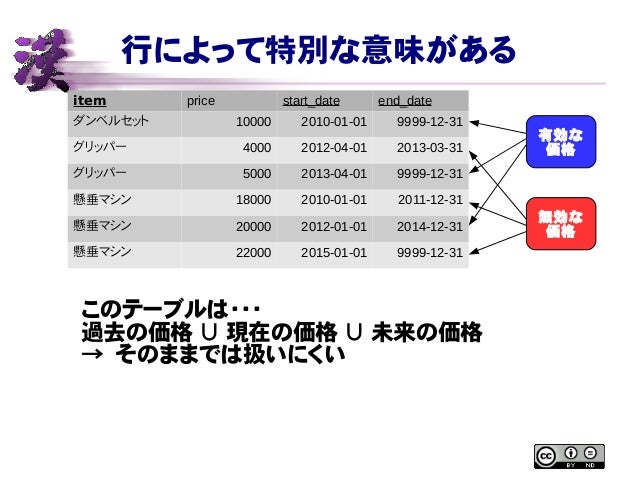 漢

行によって特別な意味がある

| item | price | start_date | end_date |
|---|---|---|---|
| ダンベルセット | 10000 | 2010-01-01 | 9999-12-31 |
| グリッパー | 4000 | 2012-04-01 | 2013-03-31 |
| グリッパー | 5000 | 2013-04-01 | 9999-12-31 |
| 懸垂マシン | 18000 | 2010-01-01 | 2011-12-31 |
| 懸垂マシン | 20000 | 2012-01-01 | 2014-12-31 |
| 懸垂マシン | 22000 | 2015-01-01 | 9999-12-31 |

有効な価格

無効な価格

このテーブルは・・・
過去の価格 ∪ 現在の価格 ∪ 未来の価格
→ そのままでは扱いにくい

cc BY ND